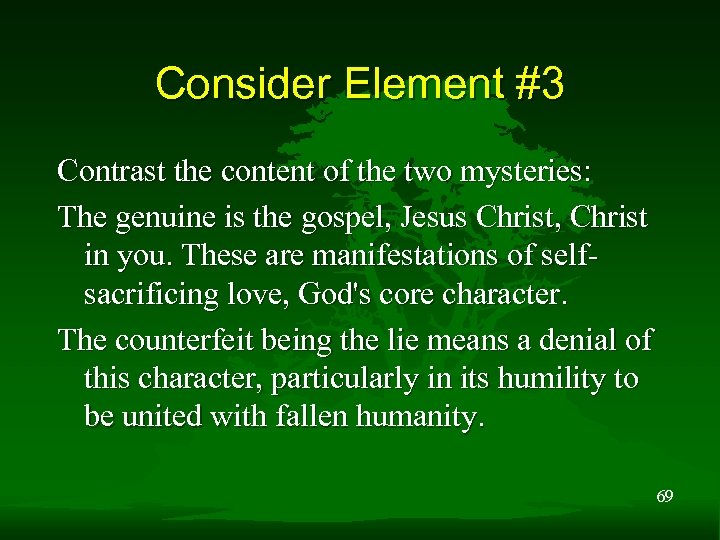 Consider Element #3

Contrast the content of the two mysteries:

The genuine is the gospel, Jesus Christ, Christ in you. These are manifestations of self-sacrificing love, God's core character.

The counterfeit being the lie means a denial of this character, particularly in its humility to be united with fallen humanity.

69